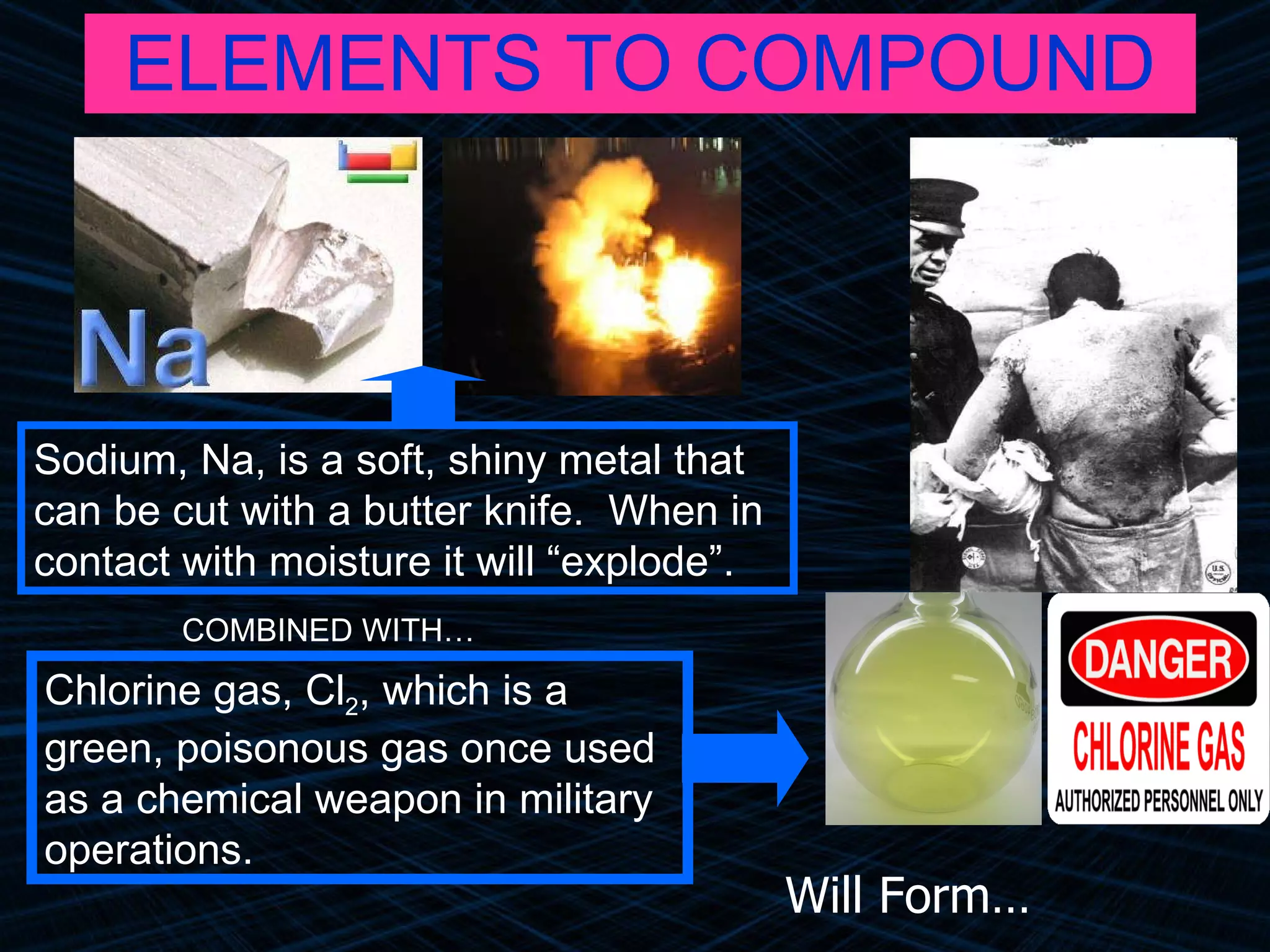 ELEMENTS TO COMPOUND

Na

Sodium, Na, is a soft, shiny metal that can be cut with a butter knife. When in contact with moisture it will “explode”.

COMBINED WITH…

Chlorine gas, $Cl_2$, which is a green, poisonous gas once used as a chemical weapon in military operations.

DANGER
CHLORINE GAS
AUTHORIZED PERSONNEL ONLY

Will Form...